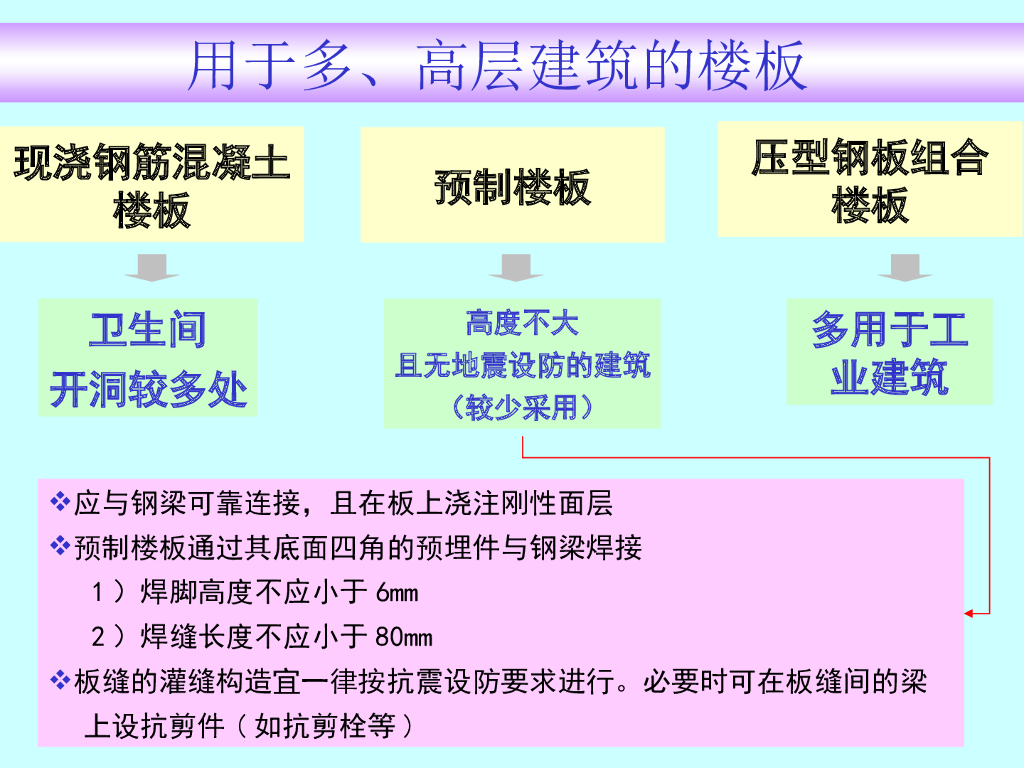 用于多、高层建筑的楼板

现浇钢筋混凝土楼板

预制楼板

压型钢板组合楼板

卫生间
开洞较多处

高度不大
且无地震设防的建筑
（较少采用）

多用于工业建筑

❖应与钢梁可靠连接，且在板上浇注刚性面层
❖预制楼板通过其底面四角的预埋件与钢梁焊接
1）焊脚高度不应小于 6mm
2）焊缝长度不应小于 80mm
❖板缝的灌缝构造宜一律按抗震设防要求进行。必要时可在板缝间的梁上设抗剪件（如抗剪栓等）